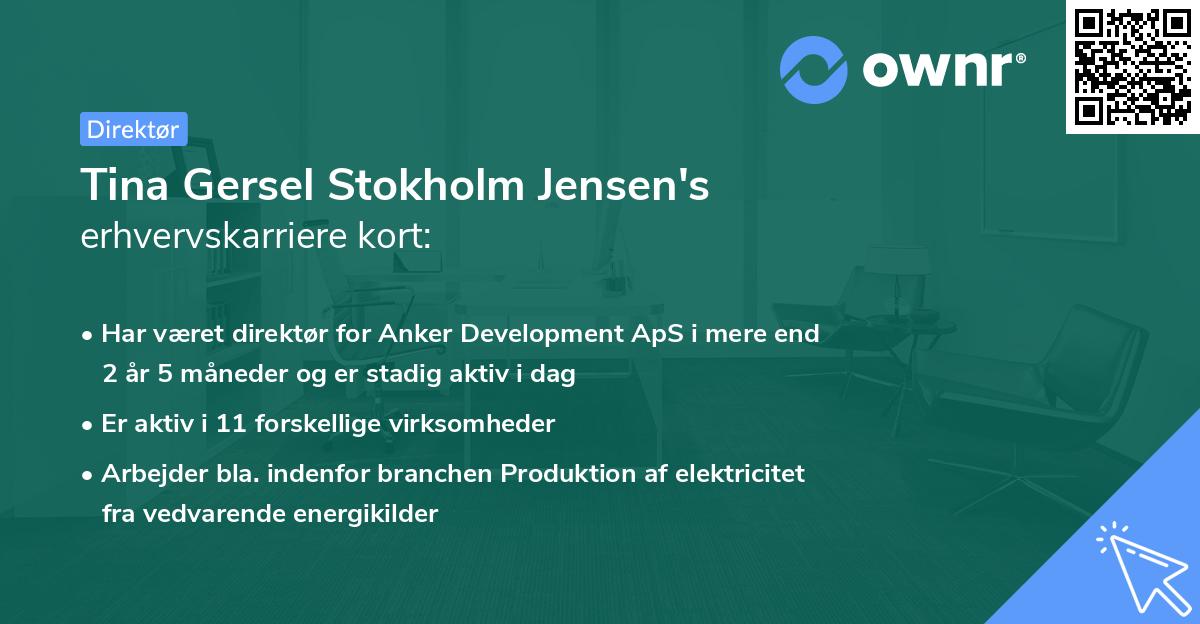 ownr®

Direktør

Tina Gersel Stokholm Jensen's erhvervskarriere kort:

• Har været direktør for Anker Development ApS i mere end 2 år 5 måneder og er stadig aktiv i dag

• Er aktiv i 11 forskellige virksomheder

• Arbejder bla. indenfor branchen Produktion af elektricitet fra vedvarende energikilder